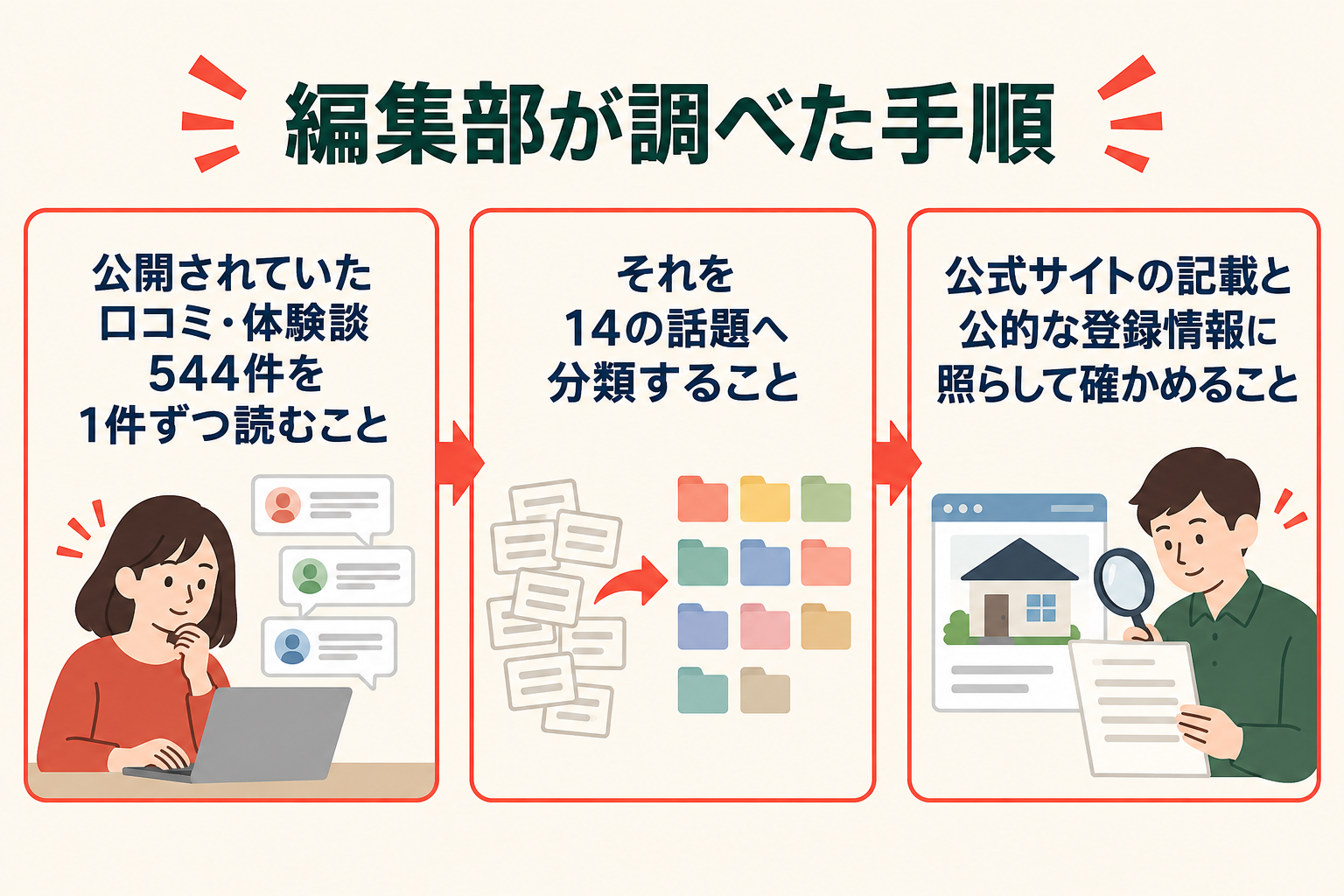 編集部が調べた手順

公開されていた口コミ・体験談544件を1件ずつ読むこと

それを14の話題へ分類すること

公式サイトの記載と公的な登録情報に照らして確かめること